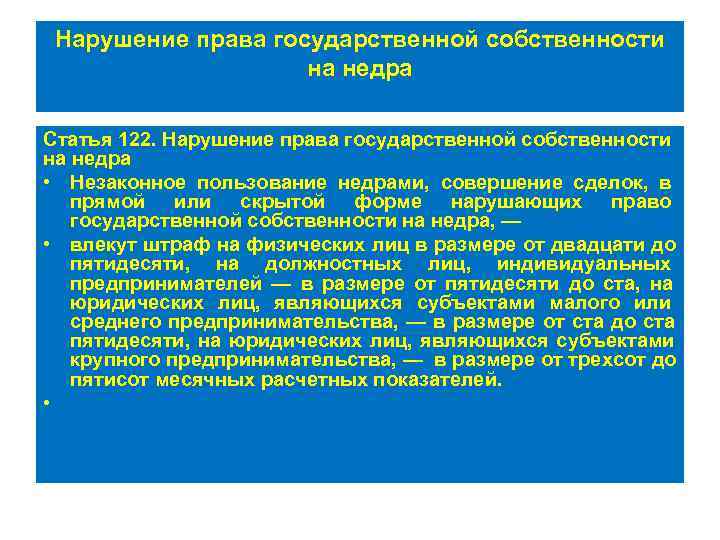 Нарушение права государственной собственности на недра

Статья 122. Нарушение права государственной собственности на недра

• Незаконное пользование недрами, совершение сделок, в прямой или скрытой форме нарушающих право государственной собственности на недра, —
• влекут штраф на физических лиц в размере от двадцати до пятидесяти, на должностных лиц, индивидуальных предпринимателей — в размере от пятидесяти до ста, на юридических лиц, являющихся субъектами малого или среднего предпринимательства, — в размере от ста до ста пятидесяти, на юридических лиц, являющихся субъектами крупного предпринимательства, — в размере от трехсот до пятисот месячных расчетных показателей.
•